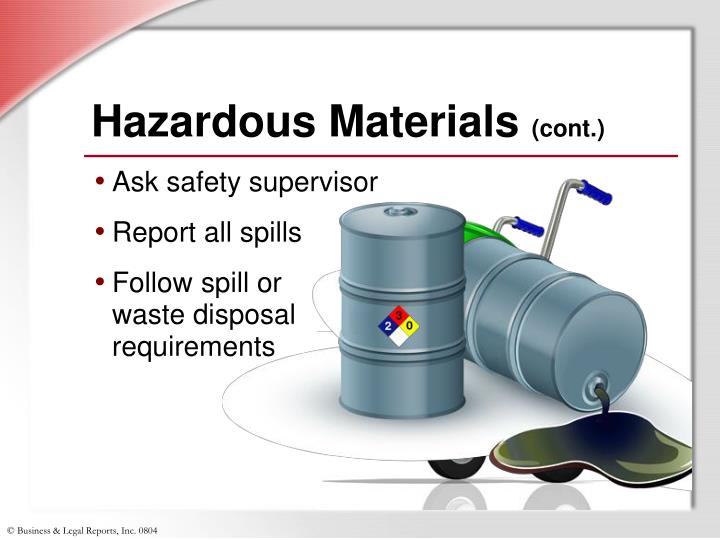 Hazardous Materials (cont.)

• Ask safety supervisor

• Report all spills

• Follow spill or waste disposal requirements

3
2 0

© Business & Legal Reports, Inc. 0804